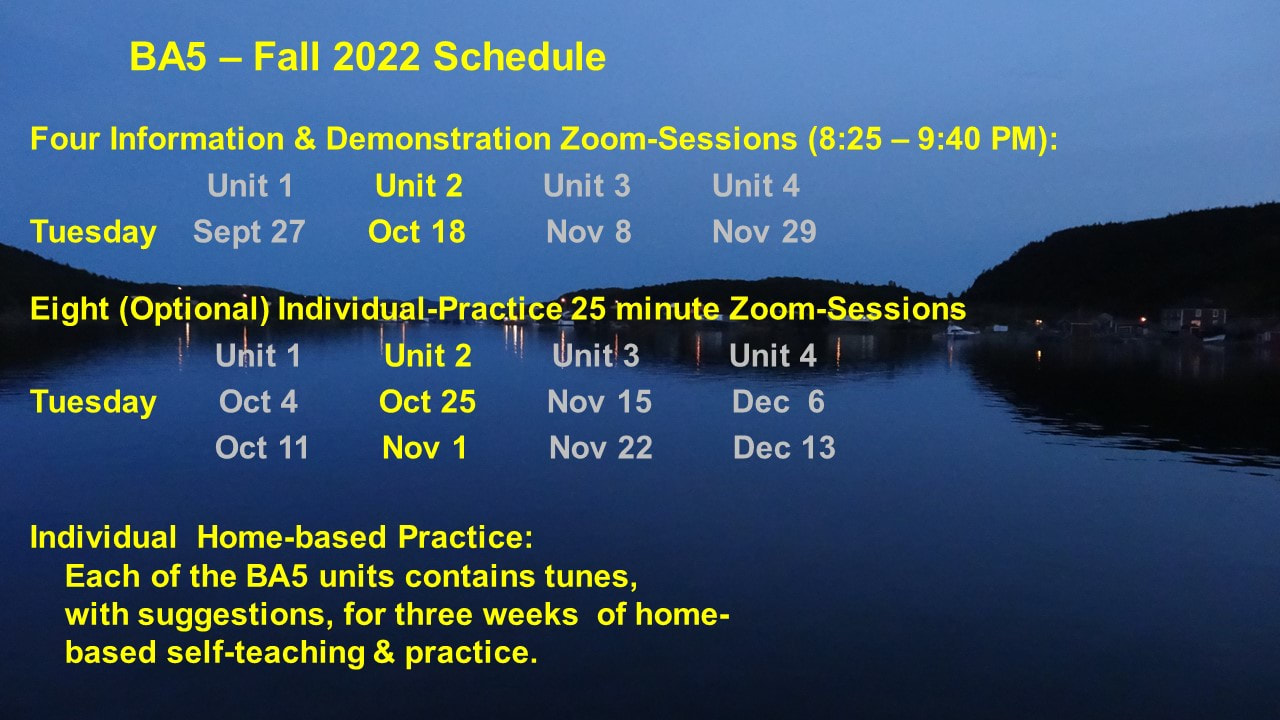 BA5 – Fall 2022 Schedule

Four Information & Demonstration Zoom-Sessions (8:25 – 9:40 PM):

| | Unit 1 | Unit 2 | Unit 3 | Unit 4 |
|---|---|---|---|---|
| Tuesday | Sept 27 | Oct 18 | Nov 8 | Nov 29 |

Eight (Optional) Individual-Practice 25 minute Zoom-Sessions

| | Unit 1 | Unit 2 | Unit 3 | Unit 4 |
|---|---|---|---|---|
| Tuesday | Oct 4 | Oct 25 | Nov 15 | Dec 6 |
| | Oct 11 | Nov 1 | Nov 22 | Dec 13 |

Individual Home-based Practice:
Each of the BA5 units contains tunes, with suggestions, for three weeks of home-based self-teaching & practice.